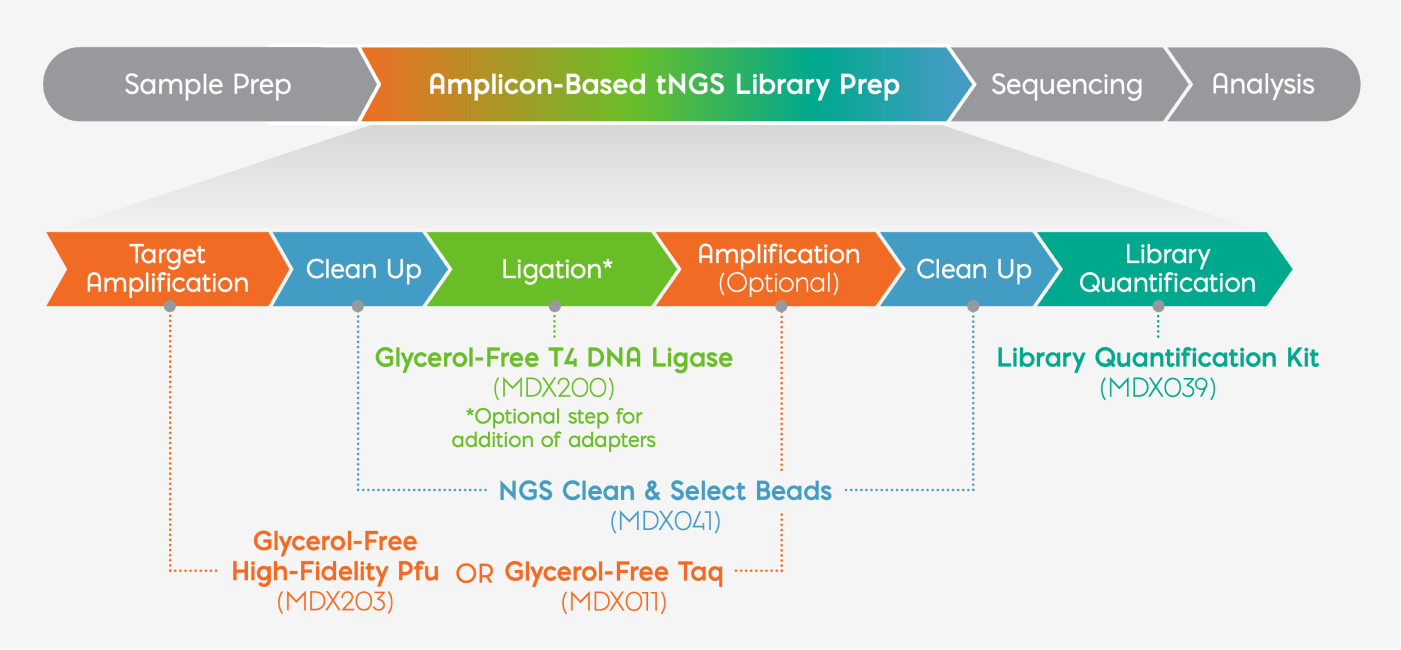 Sample Prep
Amplicon-Based tNGS Library Prep
Sequencing
Analysis

Target Amplification
Clean Up
Ligation*
Amplification (Optional)
Clean Up
Library Quantification

Glycerol-Free T4 DNA Ligase
(MDX200)
*Optional step for addition of adapters

Library Quantification Kit
(MDX039)

NGS Clean & Select Beads
(MDX041)

Glycerol-Free High-Fidelity Pfu
(MDX203)
OR
Glycerol-Free Taq
(MDX011)